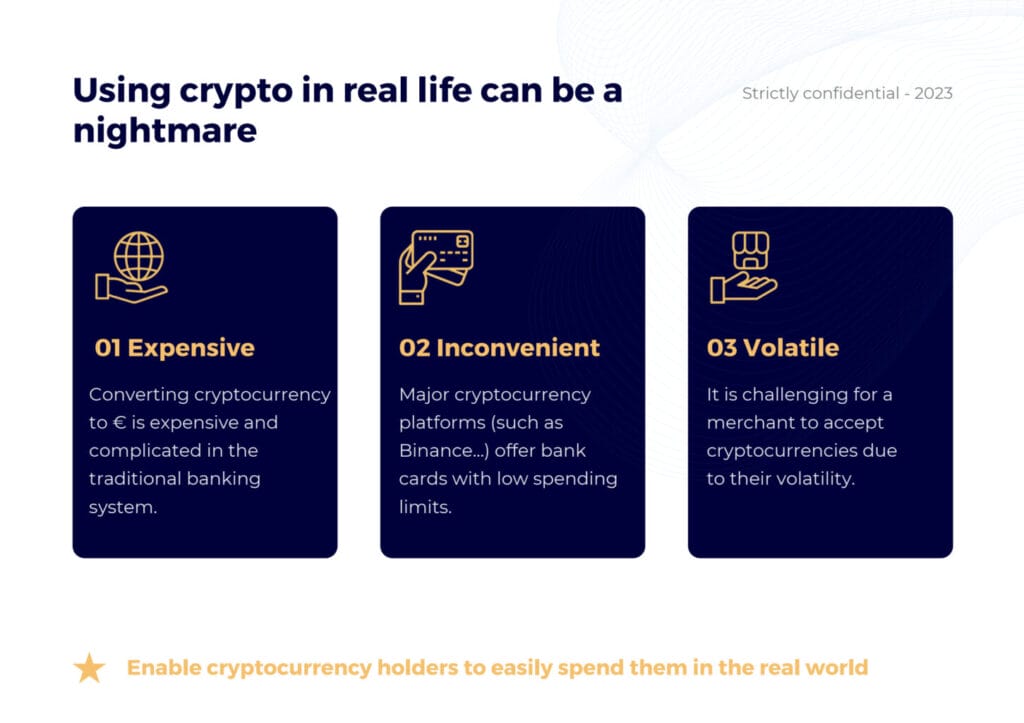 Using crypto in real life can be a nightmare

Strictly confidential - 2023

01 Expensive

Converting cryptocurrency to € is expensive and complicated in the traditional banking system.

02 Inconvenient

Major cryptocurrency platforms (such as Binance...) offer bank cards with low spending limits.

03 Volatile

It is challenging for a merchant to accept cryptocurrencies due to their volatility.

Enable cryptocurrency holders to easily spend them in the real world